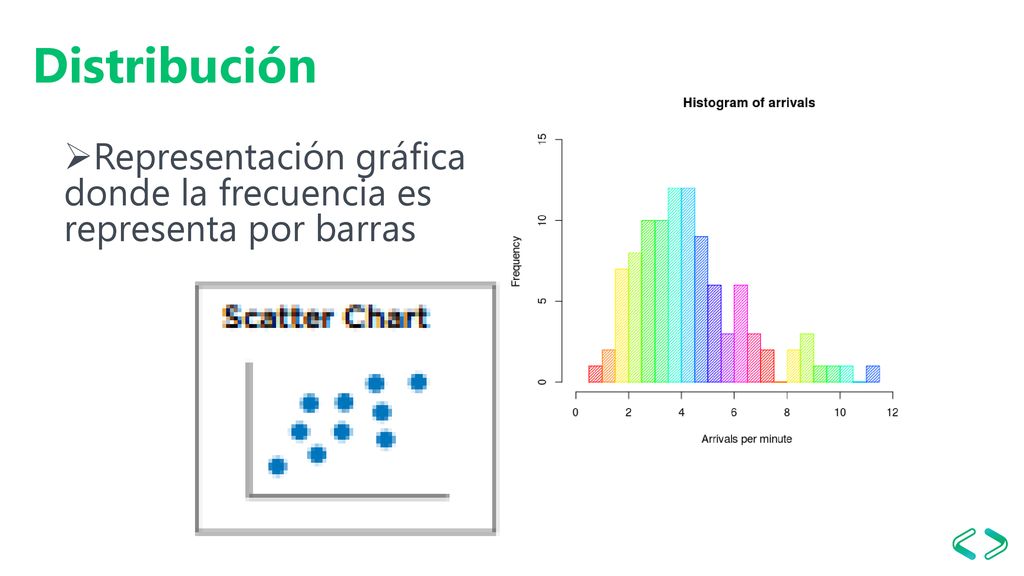 Distribución

➢Representación gráfica donde la frecuencia es representa por barras

Scatter Chart

Histogram of arrivals

Frequency

0
5
10
15

0 2 4 6 8 10 12

Arrivals per minute